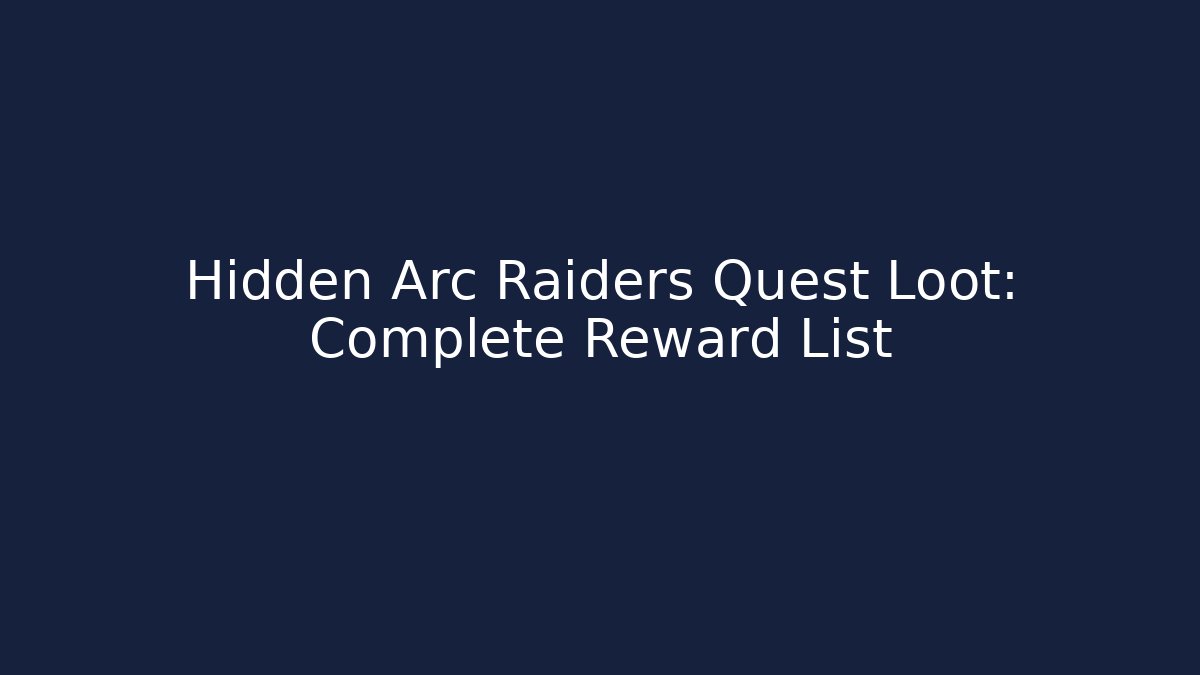 Hidden Arc Raiders Quest Loot: Complete Reward List